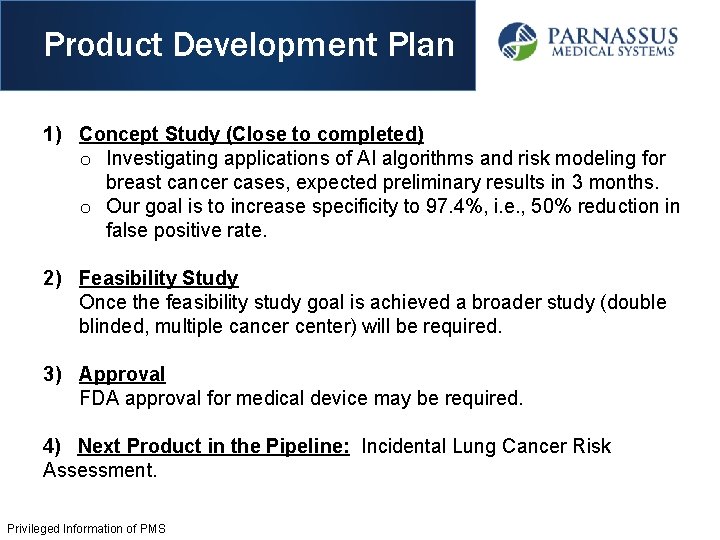 Product Development Plan

PARNASSUS
MEDICAL SYSTEMS

1) Concept Study (Close to completed)
o Investigating applications of AI algorithms and risk modeling for breast cancer cases, expected preliminary results in 3 months.
o Our goal is to increase specificity to 97.4%, i.e., 50% reduction in false positive rate.

2) Feasibility Study
Once the feasibility study goal is achieved a broader study (double blinded, multiple cancer center) will be required.

3) Approval
FDA approval for medical device may be required.

4) Next Product in the Pipeline: Incidental Lung Cancer Risk Assessment.

Privileged Information of PMS